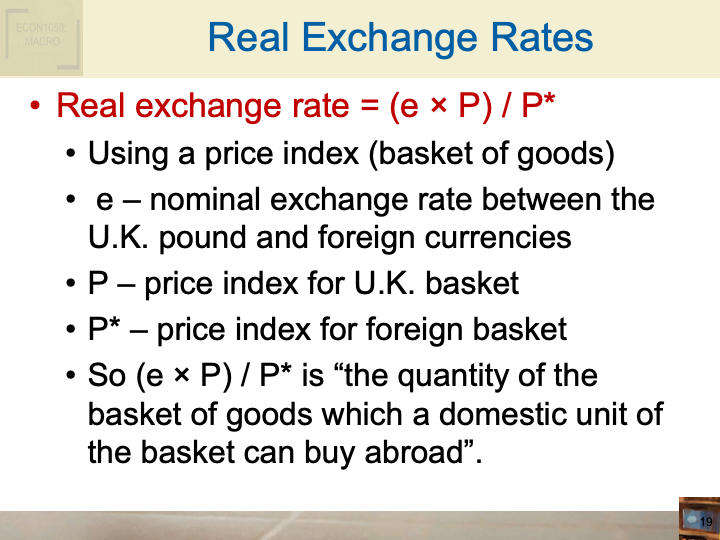 ECON1050: MACRO

Real Exchange Rates

• Real exchange rate = (e × P) / P*
• Using a price index (basket of goods)
• e – nominal exchange rate between the U.K. pound and foreign currencies
• P – price index for U.K. basket
• P* – price index for foreign basket
• So (e × P) / P* is “the quantity of the basket of goods which a domestic unit of the basket can buy abroad”.

19